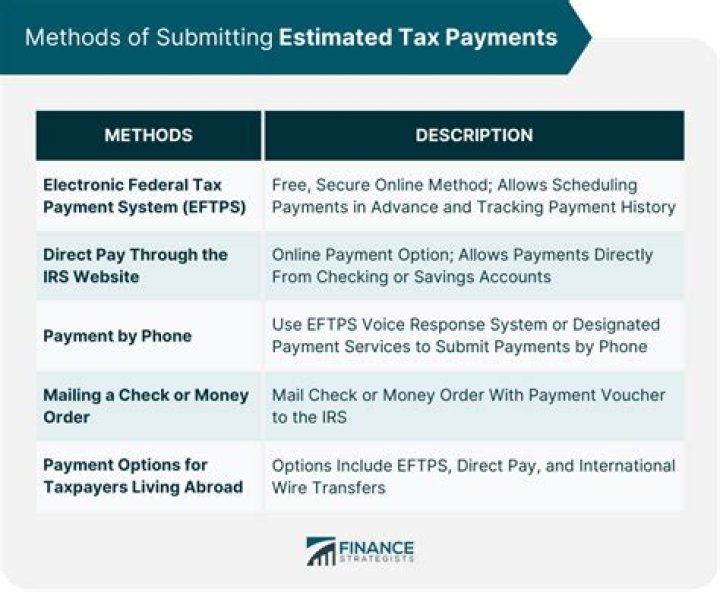 Methods of Submitting Estimated Tax Payments

| METHODS | DESCRIPTION |
|---|---|
| Electronic Federal Tax Payment System (EFTPS) | Free, Secure Online Method; Allows Scheduling Payments in Advance and Tracking Payment History |
| Direct Pay Through the IRS Website | Online Payment Option; Allows Payments Directly From Checking or Savings Accounts |
| Payment by Phone | Use EFTPS Voice Response System or Designated Payment Services to Submit Payments by Phone |
| Mailing a Check or Money Order | Mail Check or Money Order With Payment Voucher to the IRS |
| Payment Options for Taxpayers Living Abroad | Options Include EFTPS, Direct Pay, and International Wire Transfers |

FINANCE STRATEGISTS